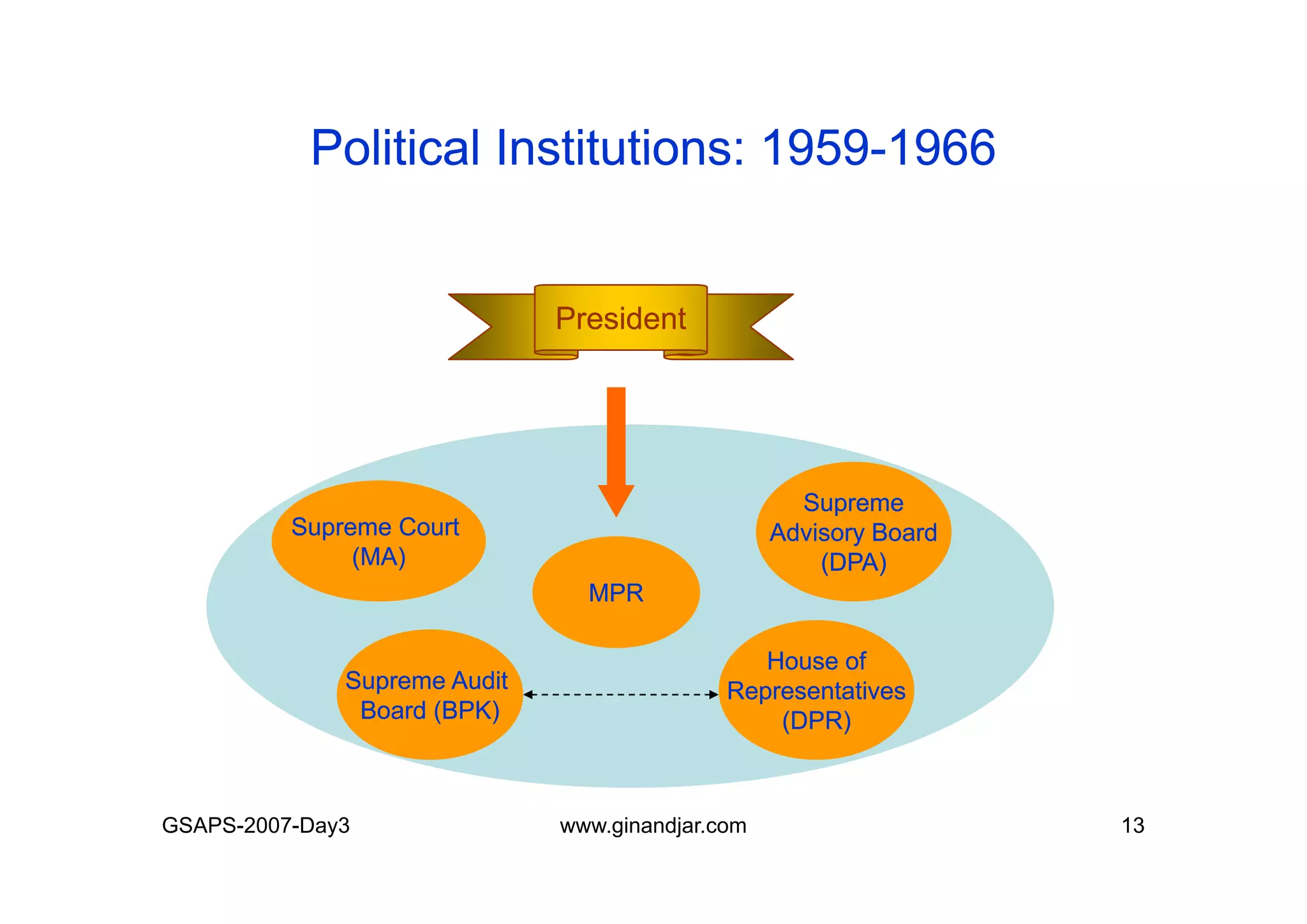 Political Institutions: 1959-1966

President

Supreme Court (MA)

MPR

Supreme Advisory Board (DPA)

Supreme Audit Board (BPK)

House of Representatives (DPR)

GSAPS-2007-Day3

www.ginandjar.com

13